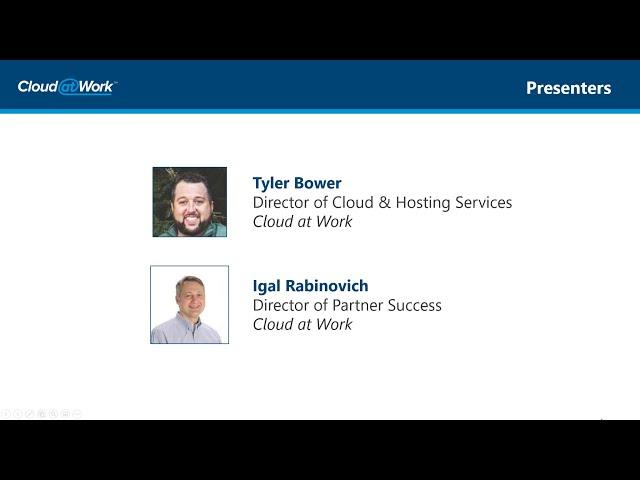 Cloud at Work™

Presenters

Tyler Bower
Director of Cloud & Hosting Services
Cloud at Work

Igal Rabinovich
Director of Partner Success
Cloud at Work